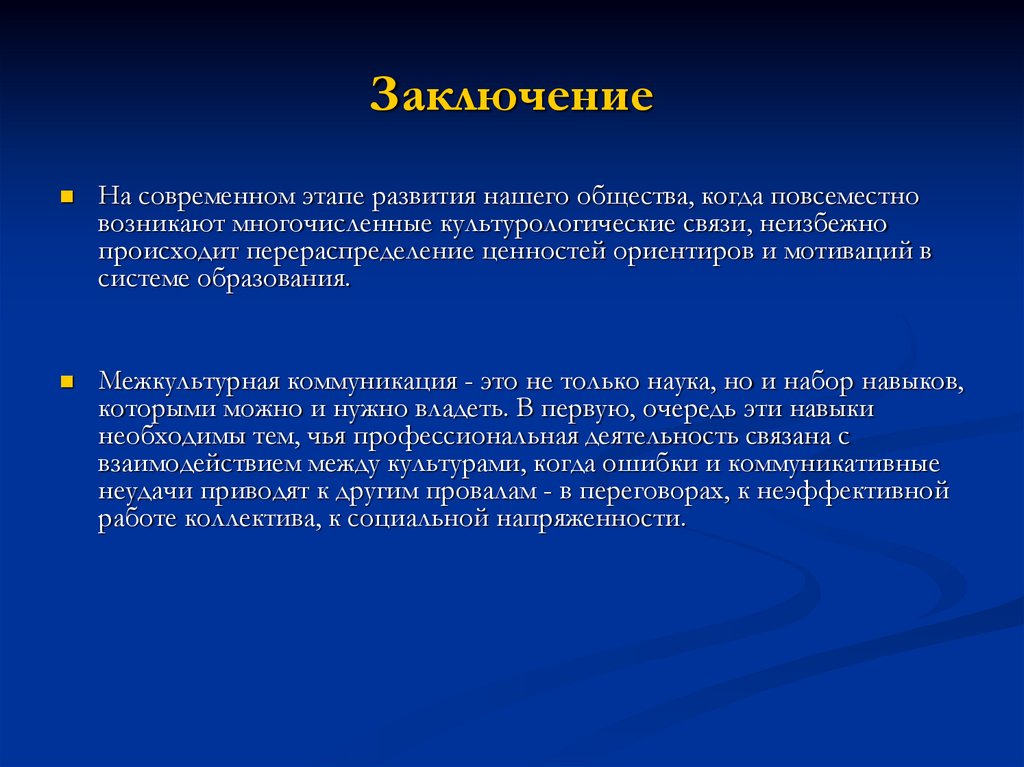 Заключение

На современном этапе развития нашего общества, когда повсеместно возникают многочисленные культурологические связи, неизбежно происходит перераспределение ценностей ориентиров и мотиваций в системе образования.

Межкультурная коммуникация - это не только наука, но и набор навыков, которыми можно и нужно владеть. В первую, очередь эти навыки необходимы тем, чья профессиональная деятельность связана с взаимодействием между культурами, когда ошибки и коммуникативные неудачи приводят к другим провалам - в переговорах, к неэффективной работе коллектива, к социальной напряженности.